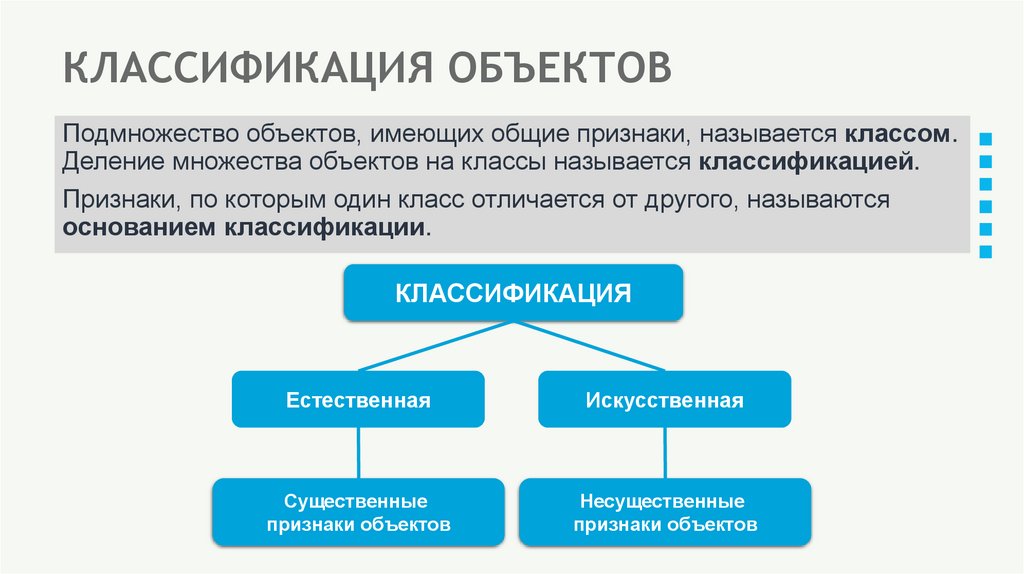 КЛАССИФИКАЦИЯ ОБЪЕКТОВ

Подмножество объектов, имеющих общие признаки, называется классом. Деление множества объектов на классы называется классификацией.

Признаки, по которым один класс отличается от другого, называются основанием классификации.

КЛАССИФИКАЦИЯ

Естественная

Искусственная

Существенные признаки объектов

Несущественные признаки объектов